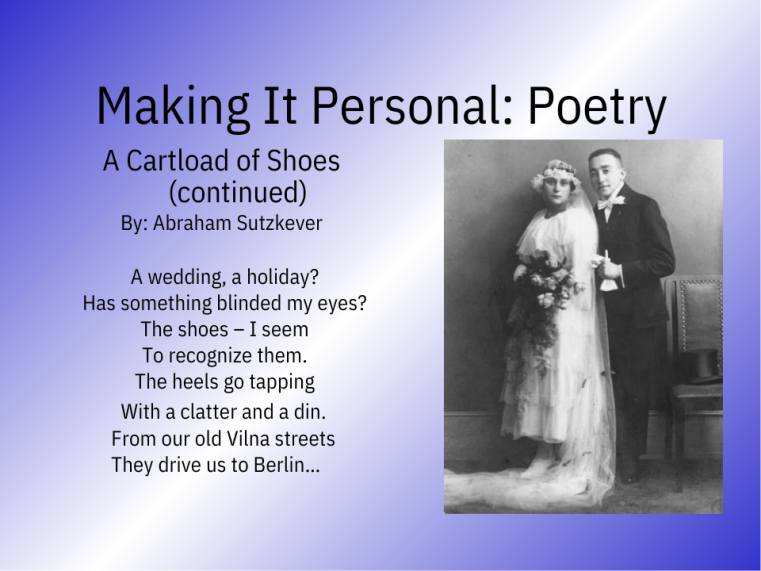 Making It Personal: Poetry

A Cartload of Shoes
(continued)
By: Abraham Sutzkever

A wedding, a holiday?
Has something blinded my eyes?
The shoes – I seem
To recognize them.
The heels go tapping
With a clatter and a din.
From our old Vilna streets
They drive us to Berlin...